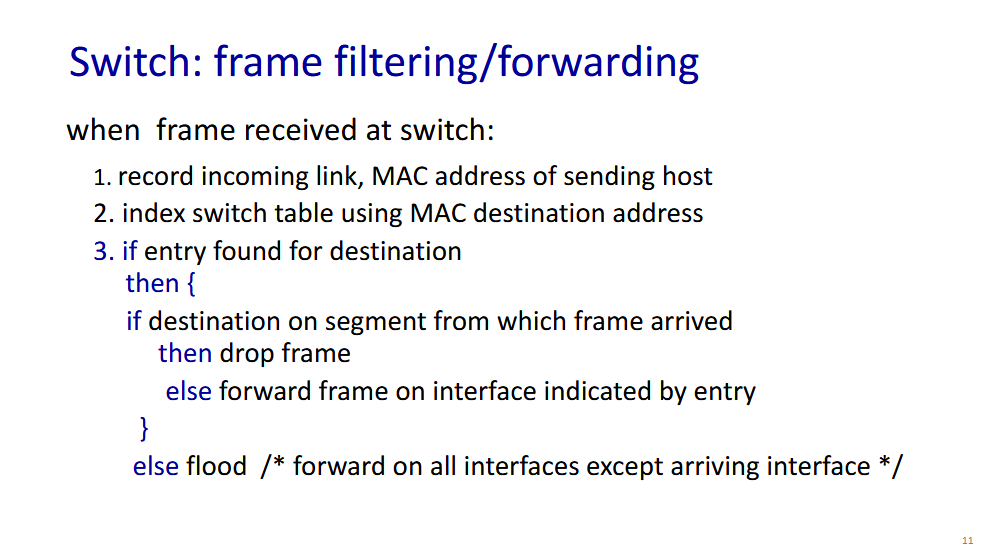 Switch: frame filtering/forwarding

when frame received at switch:

1. record incoming link, MAC address of sending host
2. index switch table using MAC destination address
3. if entry found for destination
then {
if destination on segment from which frame arrived
then drop frame
else forward frame on interface indicated by entry
}
else flood /* forward on all interfaces except arriving interface */

11